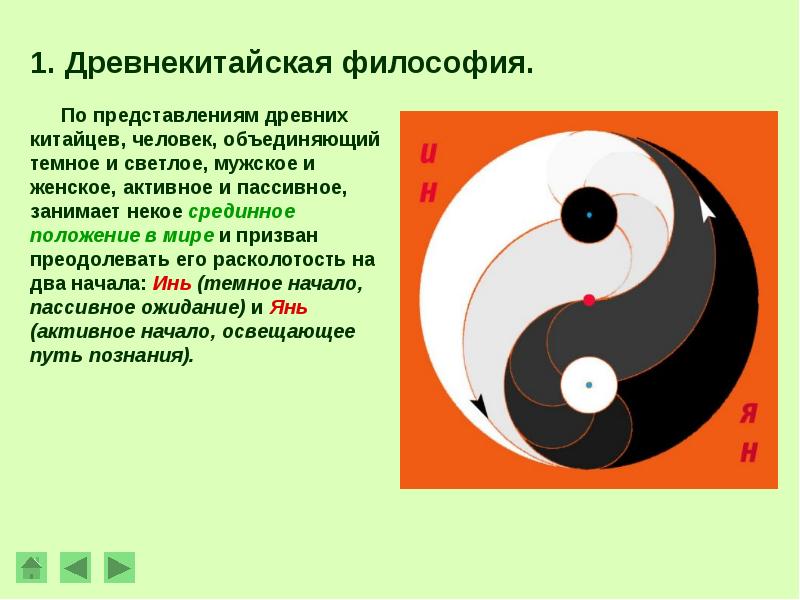 1. Древнекитайская философия.

По представлениям древних китайцев, человек, объединяющий темное и светлое, мужское и женское, активное и пассивное, занимает некое срединное положение в мире и призван преодолевать его расколотость на два начала: Инь (темное начало, пассивное ожидание) и Янь (активное начало, освещающее путь познания).

И
Н

Я
Н